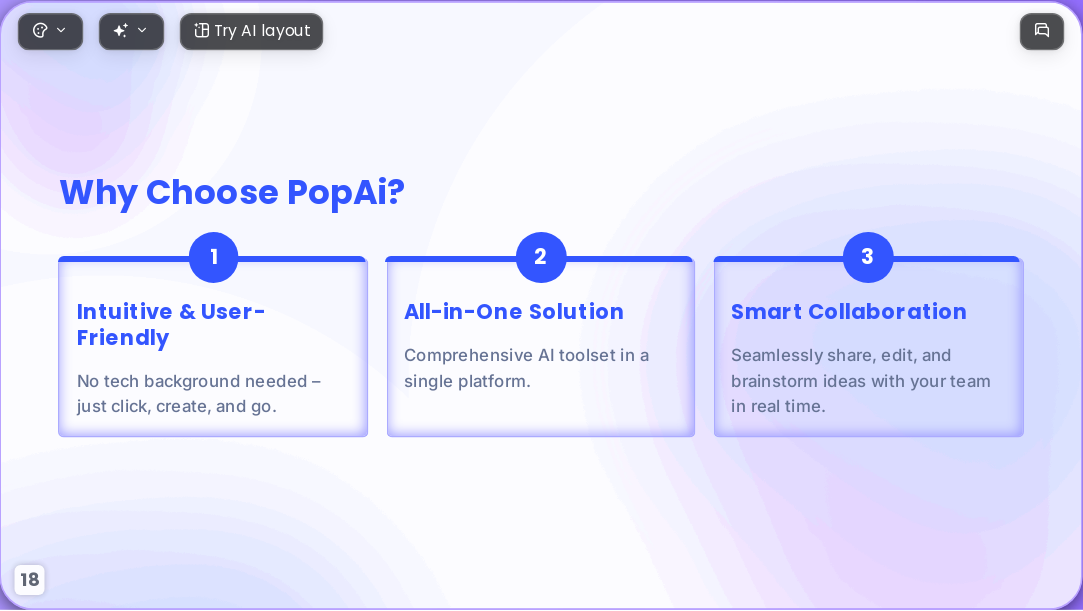 Try AI layout

Why Choose PopAi?

1

Intuitive & User-Friendly

No tech background needed – just click, create, and go.

2

All-in-One Solution

Comprehensive AI toolset in a single platform.

3

Smart Collaboration

Seamlessly share, edit, and brainstorm ideas with your team in real time.

18